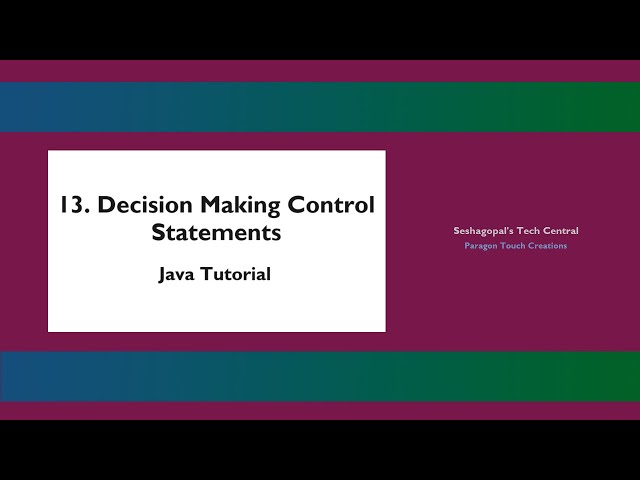 13. Decision Making Control Statements

Java Tutorial

Seshagopal's Tech Central
Paragon Touch Creations